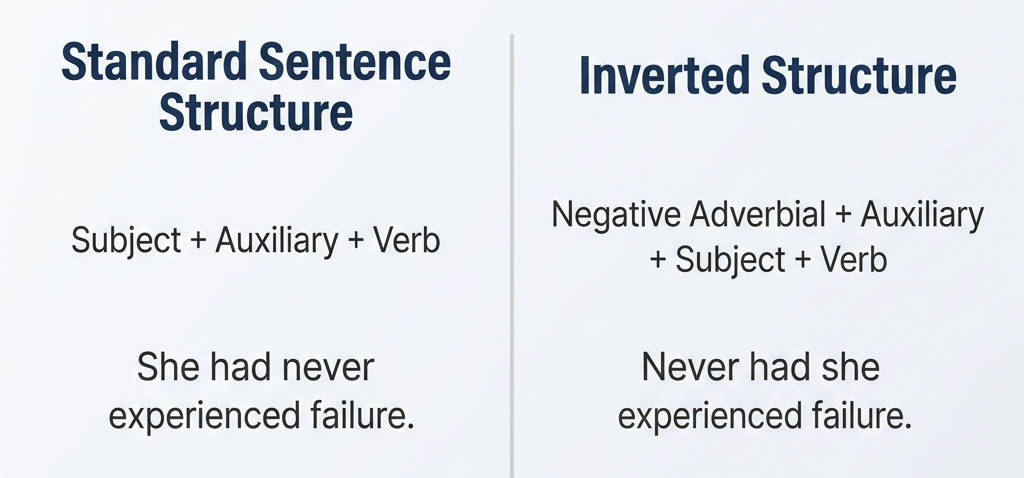 Standard Sentence Structure

Subject + Auxiliary + Verb

She had never experienced failure.

Inverted Structure

Negative Adverbial + Auxiliary + Subject + Verb

Never had she experienced failure.